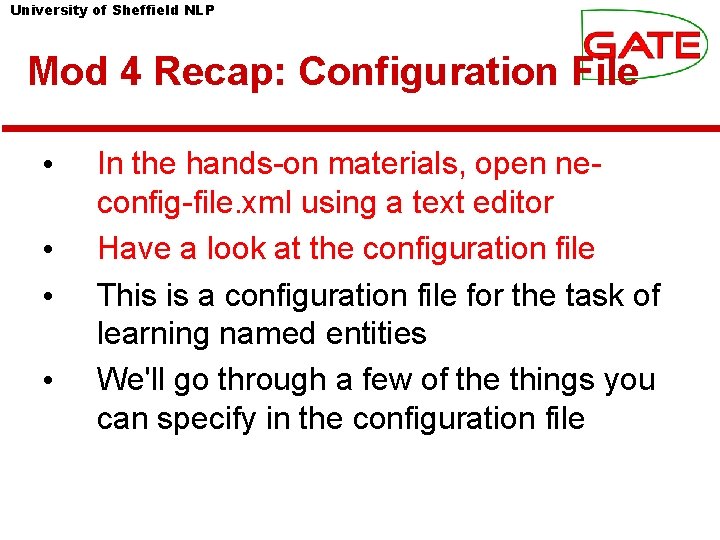 University of Sheffield NLP

GATE

Mod 4 Recap: Configuration File

• In the hands-on materials, open ne-config-file.xml using a text editor
• Have a look at the configuration file
• This is a configuration file for the task of learning named entities
• We'll go through a few of the things you can specify in the configuration file